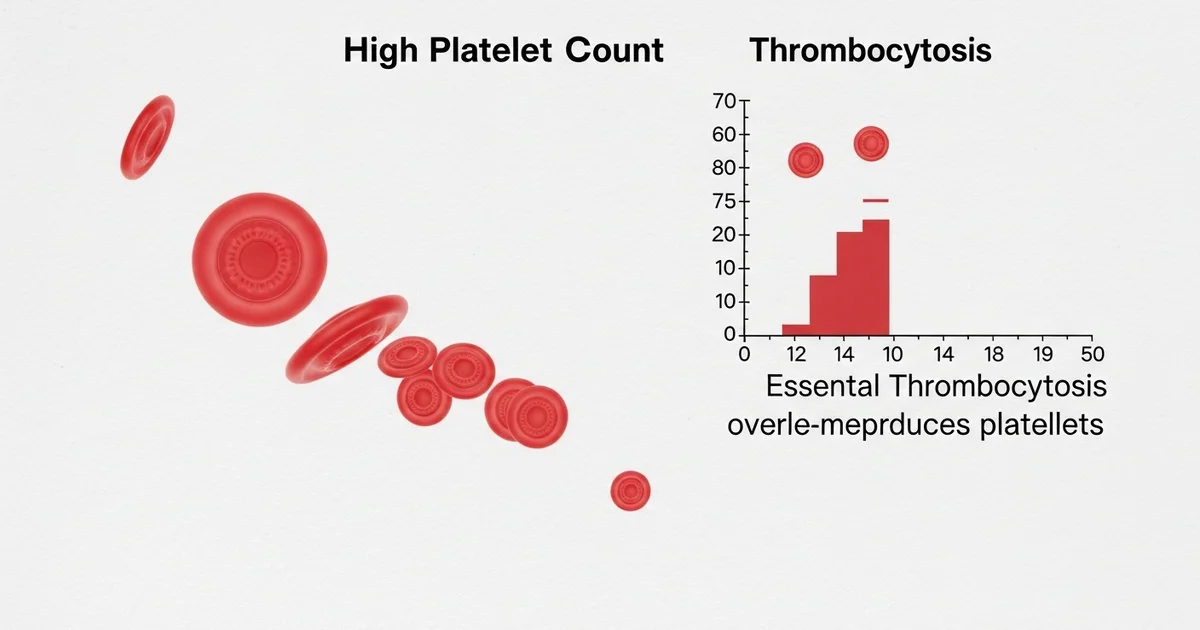 High Platelet Count

Thrombocytosis

70
60
80
75
20
10
10
0

0 12 14 10 14 18 19 50

Essental Thrombocytosis overle-meprduces platellets